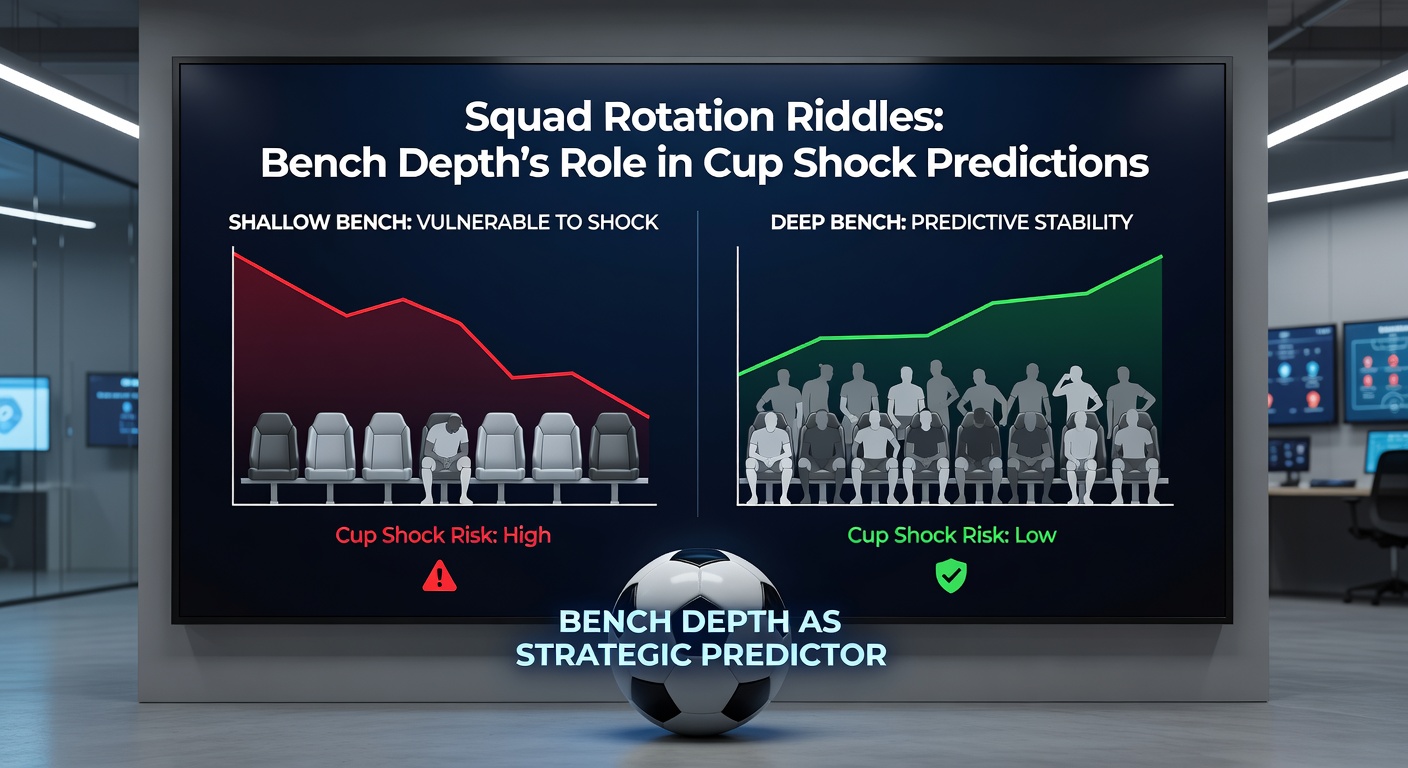 Squad Rotation Riddles:
Bench Depth's Role in Cup Shock Predictions

SHALLOW BENCH: VULNERABLE TO SHOCK

Cup Shock Risk: High

DEEP BENCH: PREDICTIVE STABILITY

Cup Shock Risk: Low

BENCH DEPTH AS STRATEGIC PREDICTOR